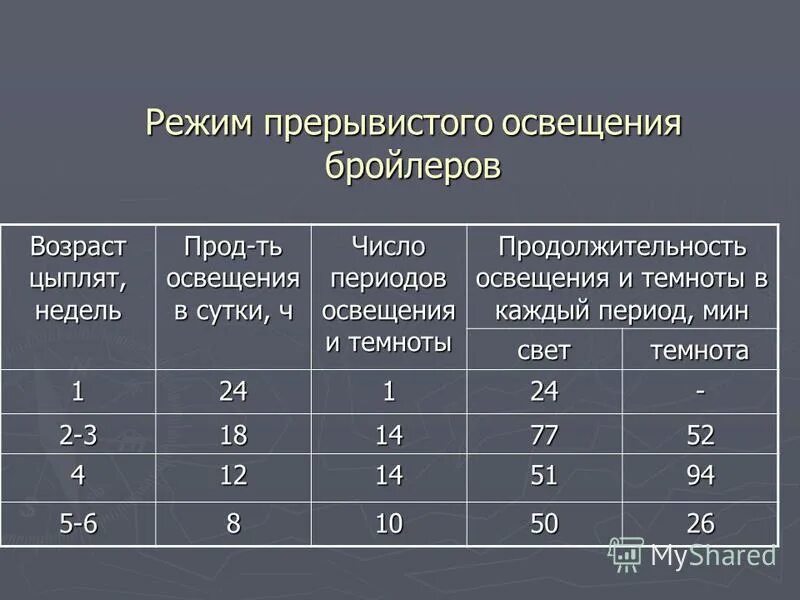 Режим прерывистого освещения бройлеров

| Возраст цыплят, недель | Прод-ть освещения в сутки, ч | Число периодов освещения и темноты | Продолжительность освещения и темноты в каждый период, мин | |
|---|---|---|---|---|
| | | | свет | темнота |
| 1 | 24 | 1 | 24 | - |
| 2-3 | 18 | 14 | 77 | 52 |
| 4 | 12 | 14 | 51 | 94 |
| 5-6 | 8 | 10 | 50 | 26 |

MyShared